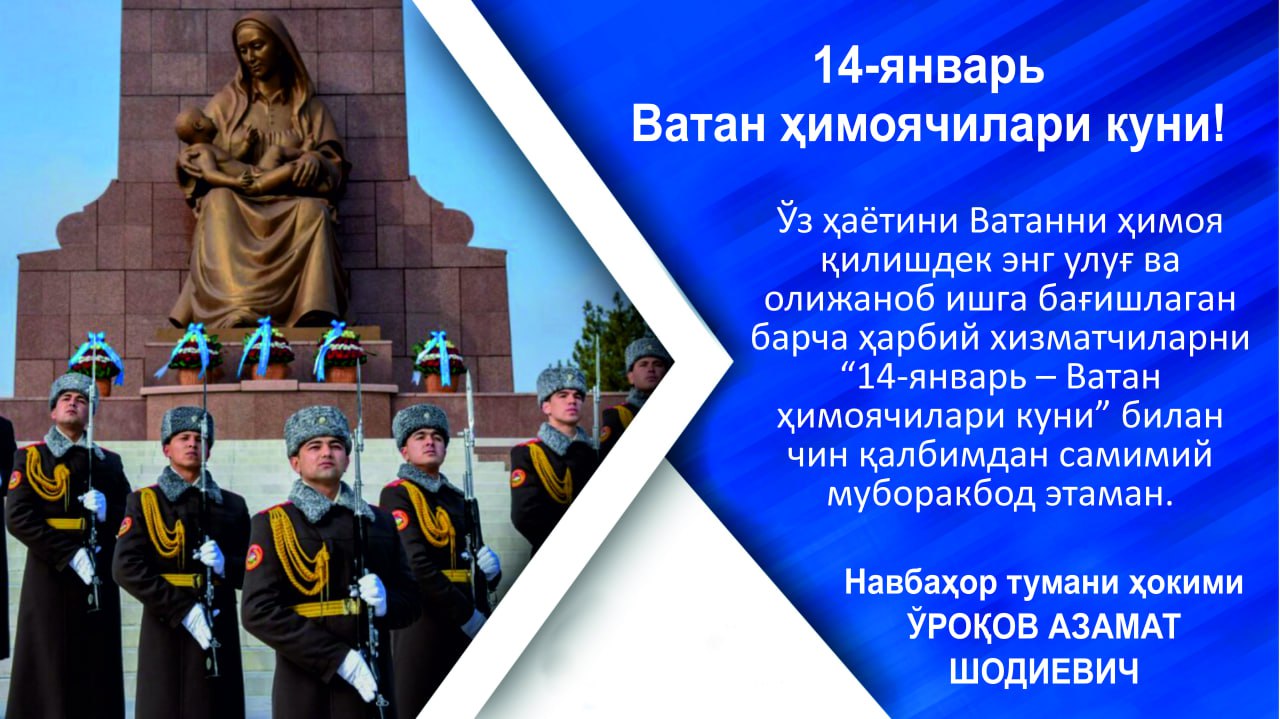 14-январь
Ватан ҳимоячилари куни!

Ўз ҳаётини Ватанни ҳимоя қилишдек энг улуғ ва олижаноб ишга бағишлаган барча ҳарбий хизматчиларни “14-январь – Ватан ҳимоячилари куни” билан чин қалбимдан самимий муборакбод этаман.

Навбаҳор тумани ҳокими
ЎРОҚОВ АЗАМАТ
ШОДИЕВИЧ